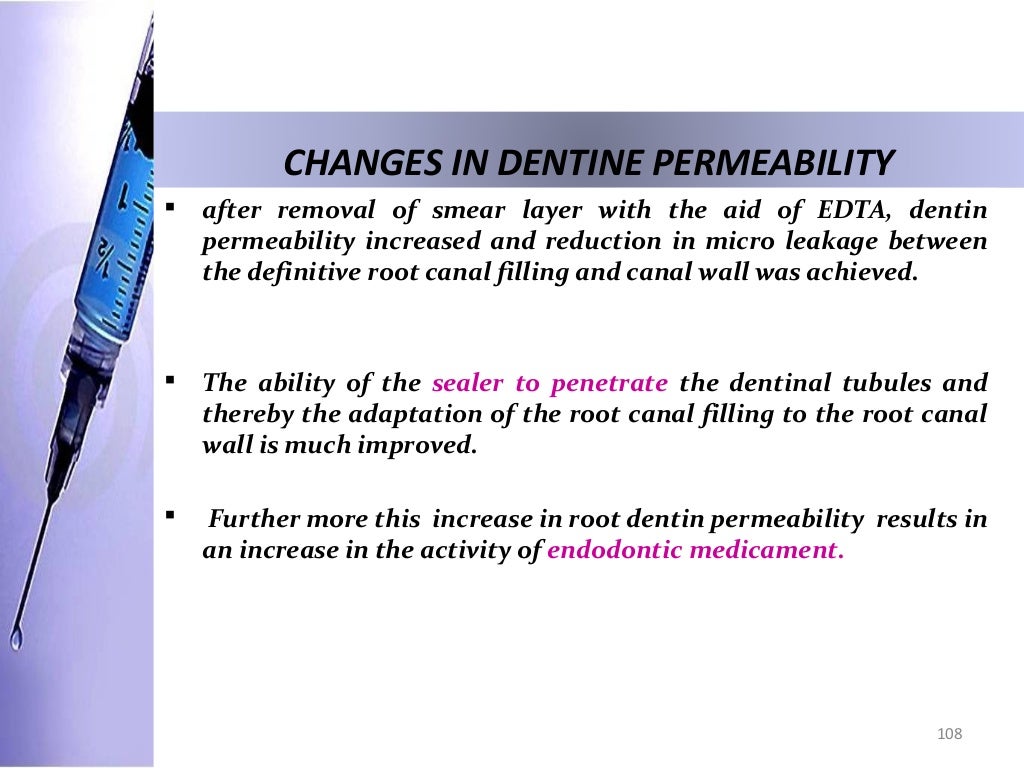 CHANGES IN DENTINE PERMEABILITY

▪ after removal of smear layer with the aid of EDTA, dentin permeability increased and reduction in micro leakage between the definitive root canal filling and canal wall was achieved.

▪ The ability of the sealer to penetrate the dentinal tubules and thereby the adaptation of the root canal filling to the root canal wall is much improved.

▪ Further more this increase in root dentin permeability results in an increase in the activity of endodontic medicament.

108